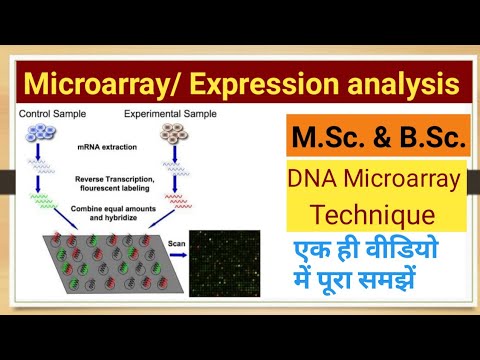 Microarray/ Expression analysis

Control Sample

Experimental Sample

mRNA extraction

Reverse Transcription, flourescent labeling

Combine equal amounts and hybridize

Scan

M.Sc. & B.Sc.

DNA Microarray Technique

एक ही वीडियो में पूरा समझें